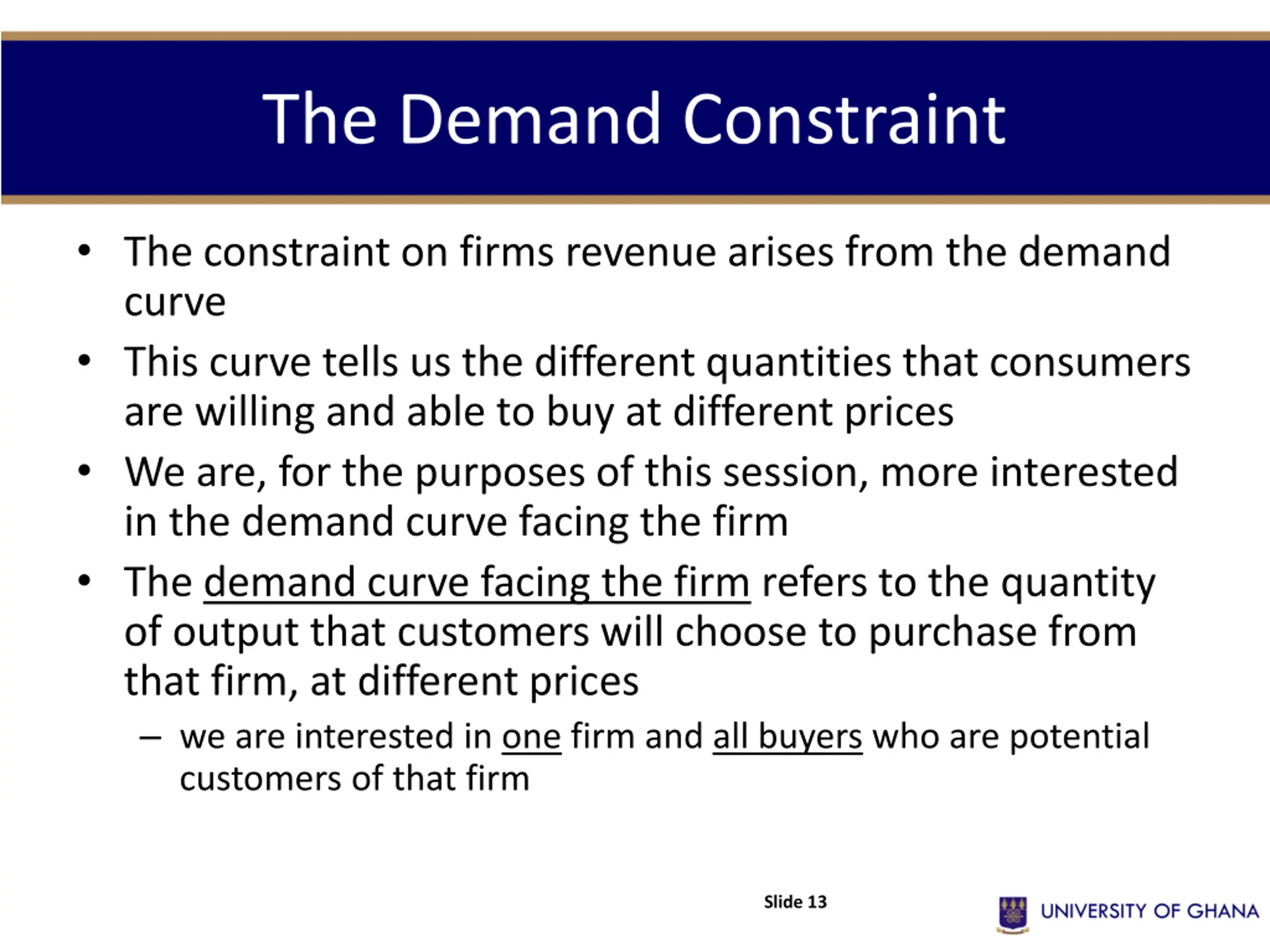 The Demand Constraint

• The constraint on firms revenue arises from the demand curve

• This curve tells us the different quantities that consumers are willing and able to buy at different prices

• We are, for the purposes of this session, more interested in the demand curve facing the firm

• The demand curve facing the firm refers to the quantity of output that customers will choose to purchase from that firm, at different prices

– we are interested in one firm and all buyers who are potential customers of that firm

Slide 13

UNIVERSITY OF GHANA